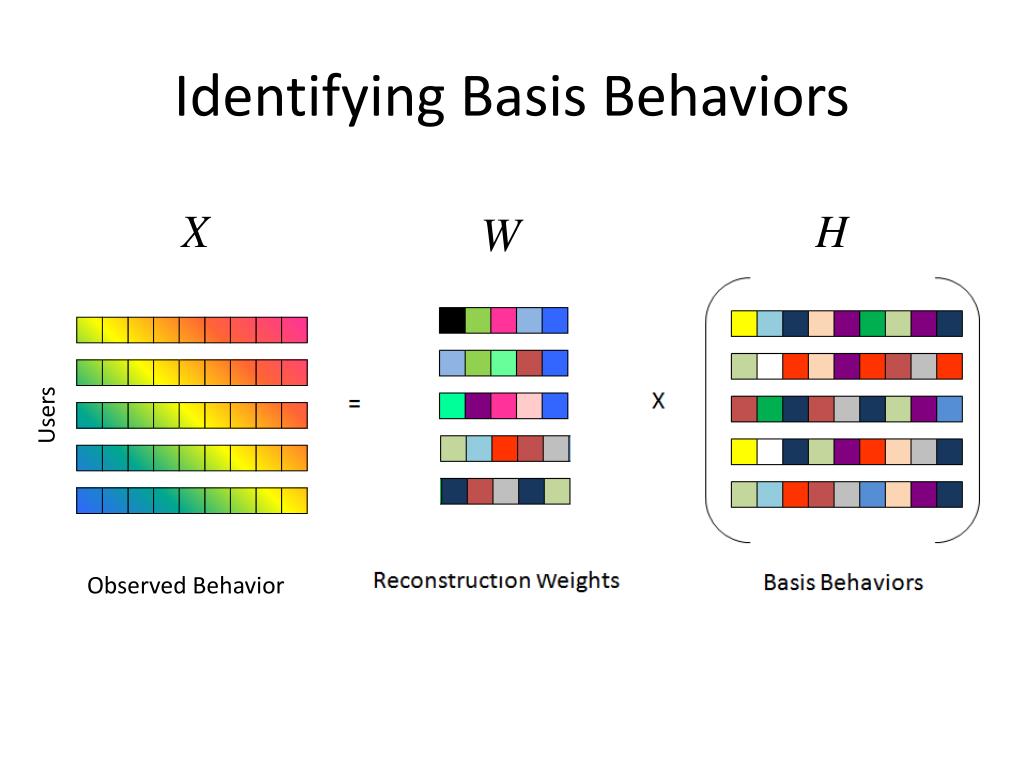 Identifying Basis Behaviors

$X$

$W$

$H$

Users

=

X

Observed Behavior

Reconstruction Weights

Basis Behaviors